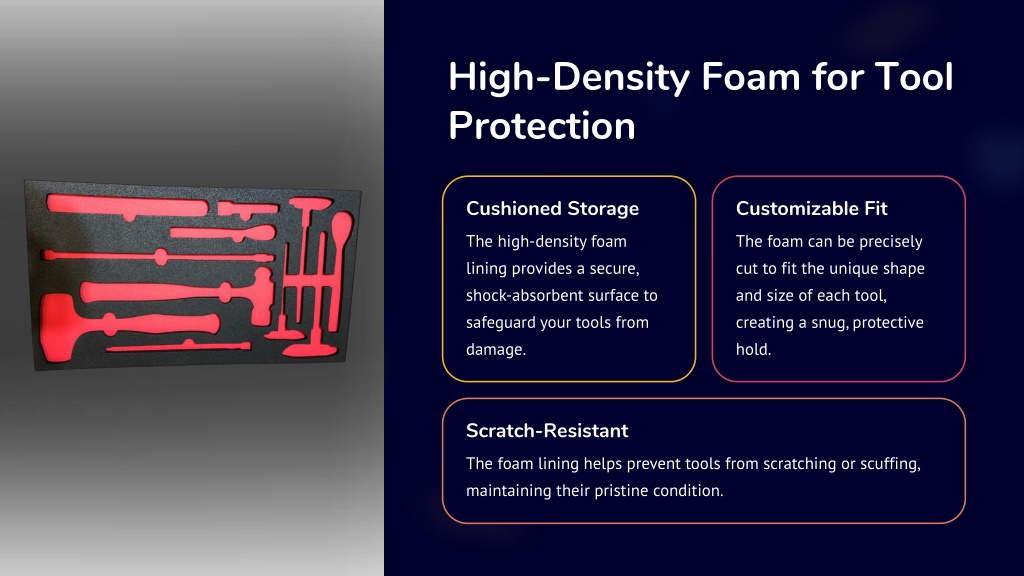 High-Density Foam for Tool Protection

Cushioned Storage

The high-density foam lining provides a secure, shock-absorbent surface to safeguard your tools from damage.

Customizable Fit

The foam can be precisely cut to fit the unique shape and size of each tool, creating a snug, protective hold.

Scratch-Resistant

The foam lining helps prevent tools from scratching or scuffing, maintaining their pristine condition.